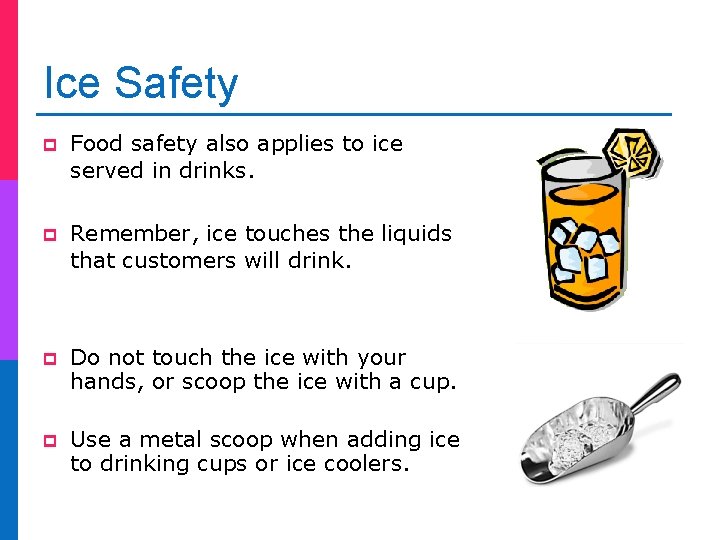 Ice Safety

Food safety also applies to ice served in drinks.

Remember, ice touches the liquids that customers will drink.

Do not touch the ice with your hands, or scoop the ice with a cup.

Use a metal scoop when adding ice to drinking cups or ice coolers.